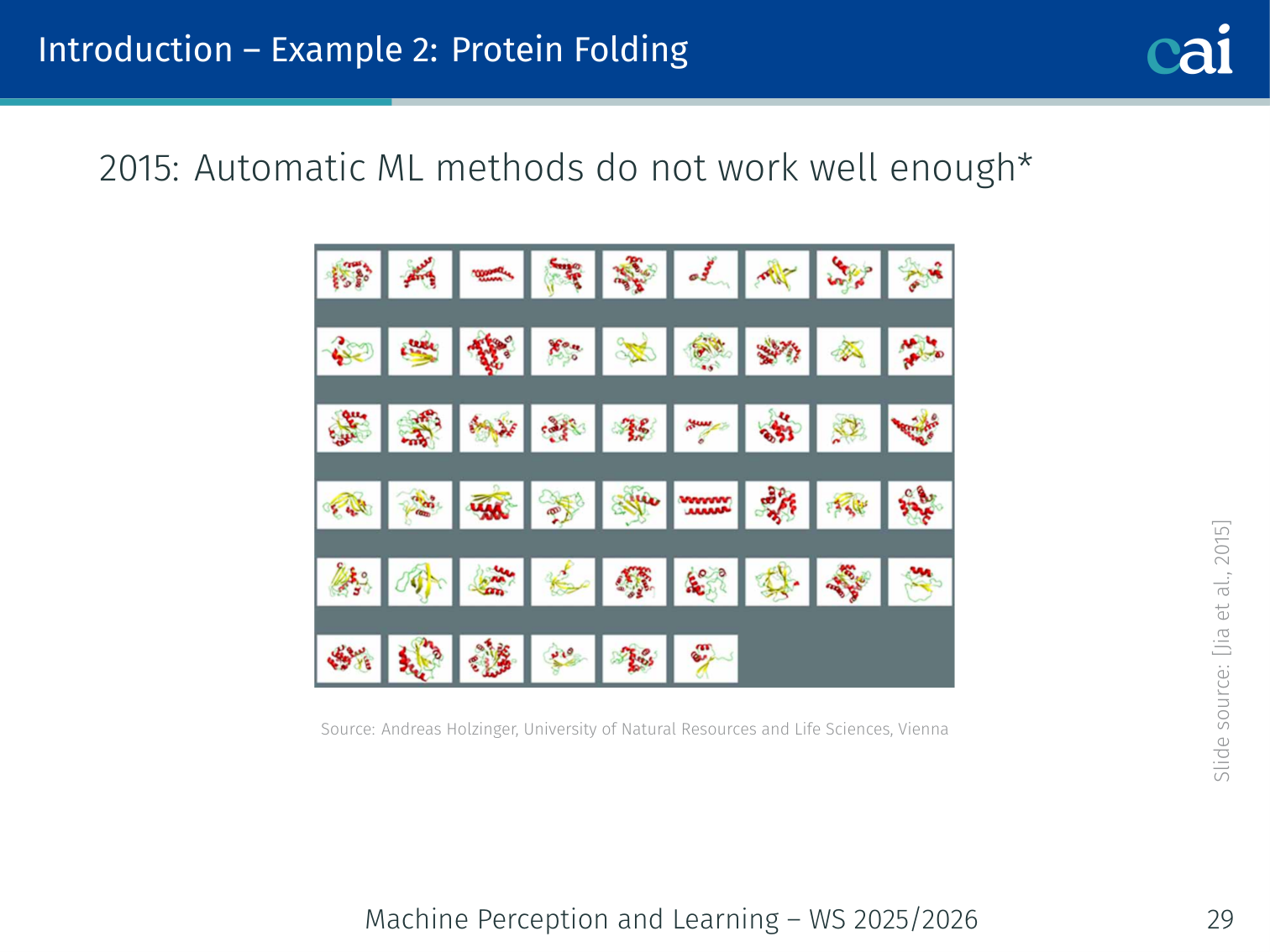 Introduction – Example 2: Protein Folding

cai

2015: Automatic ML methods do not work well enough*

Source: Andreas Holzinger, University of Natural Resources and Life Sciences, Vienna

Slide source: [Jia et al., 2015]

Machine Perception and Learning – WS 2025/2026

29